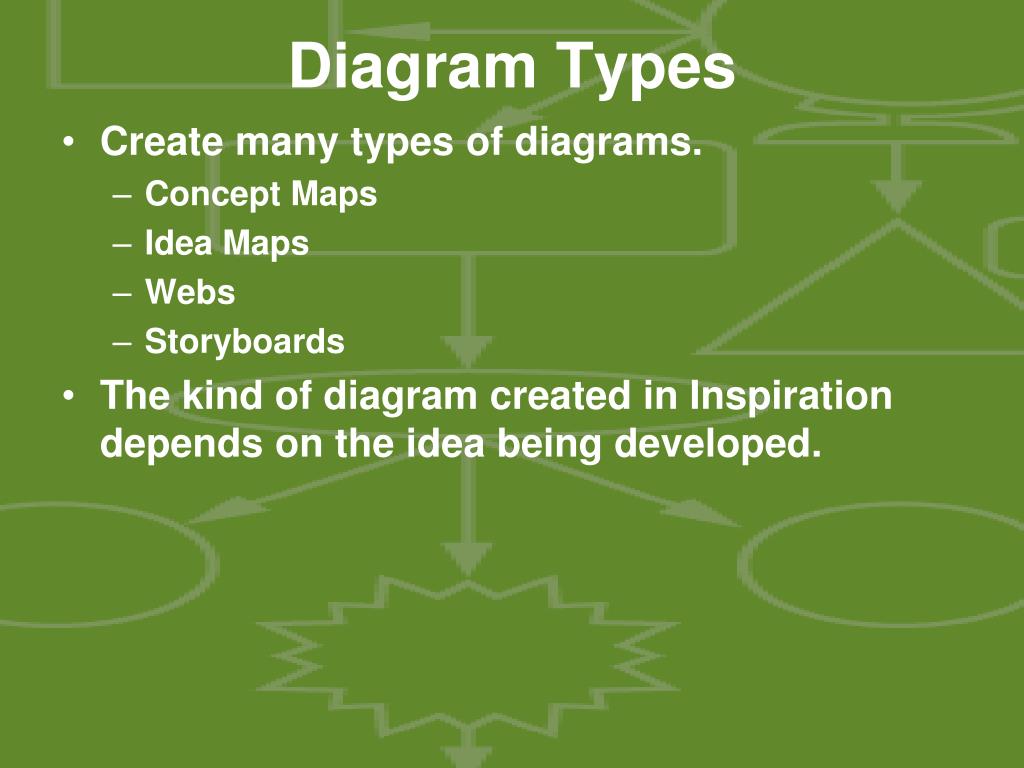 Diagram Types

• Create many types of diagrams.
– Concept Maps
– Idea Maps
– Webs
– Storyboards
• The kind of diagram created in Inspiration depends on the idea being developed.